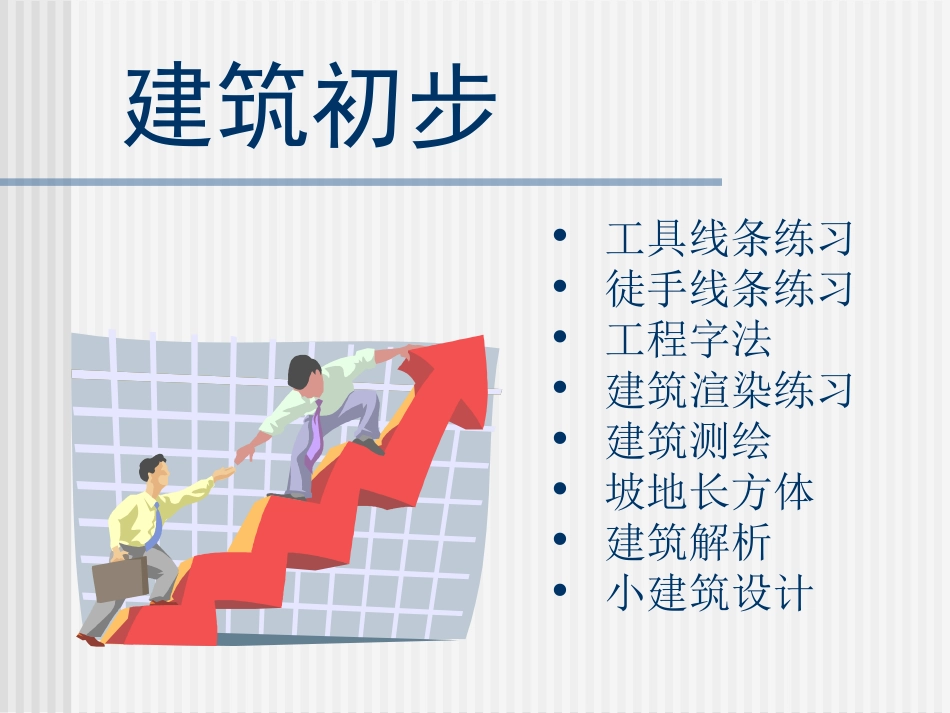 建筑初步

• 工具线条练习
• 徒手线条练习
• 工程字法
• 建筑渲染练习
• 建筑测绘
• 坡地长方体
• 建筑解析
• 小建筑设计